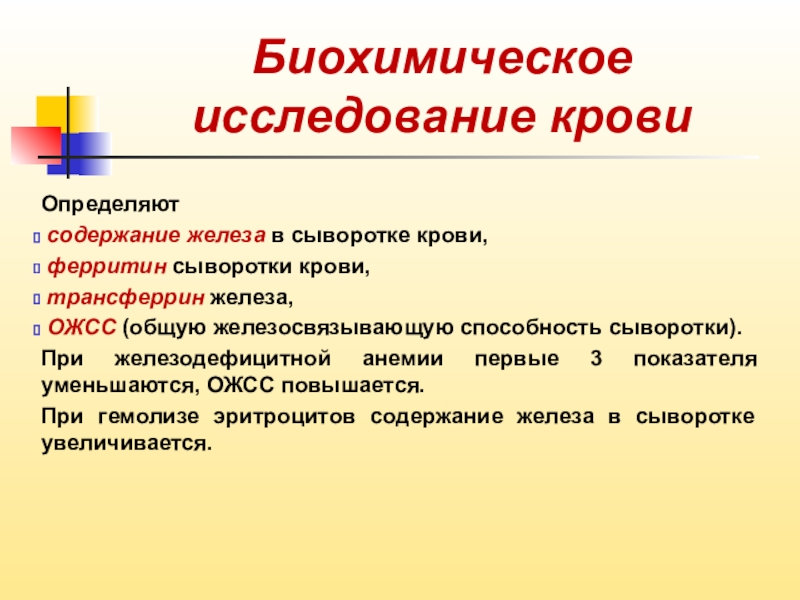 Биохимическое исследование крови

Определяют

содержание железа в сыворотке крови,

ферритин сыворотки крови,

трансферрин железа,

ОЖСС (общую железосвязывающую способность сыворотки).

При железодефицитной анемии первые 3 показателя уменьшаются, ОЖСС повышается.

При гемолизе эритроцитов содержание железа в сыворотке увеличивается.